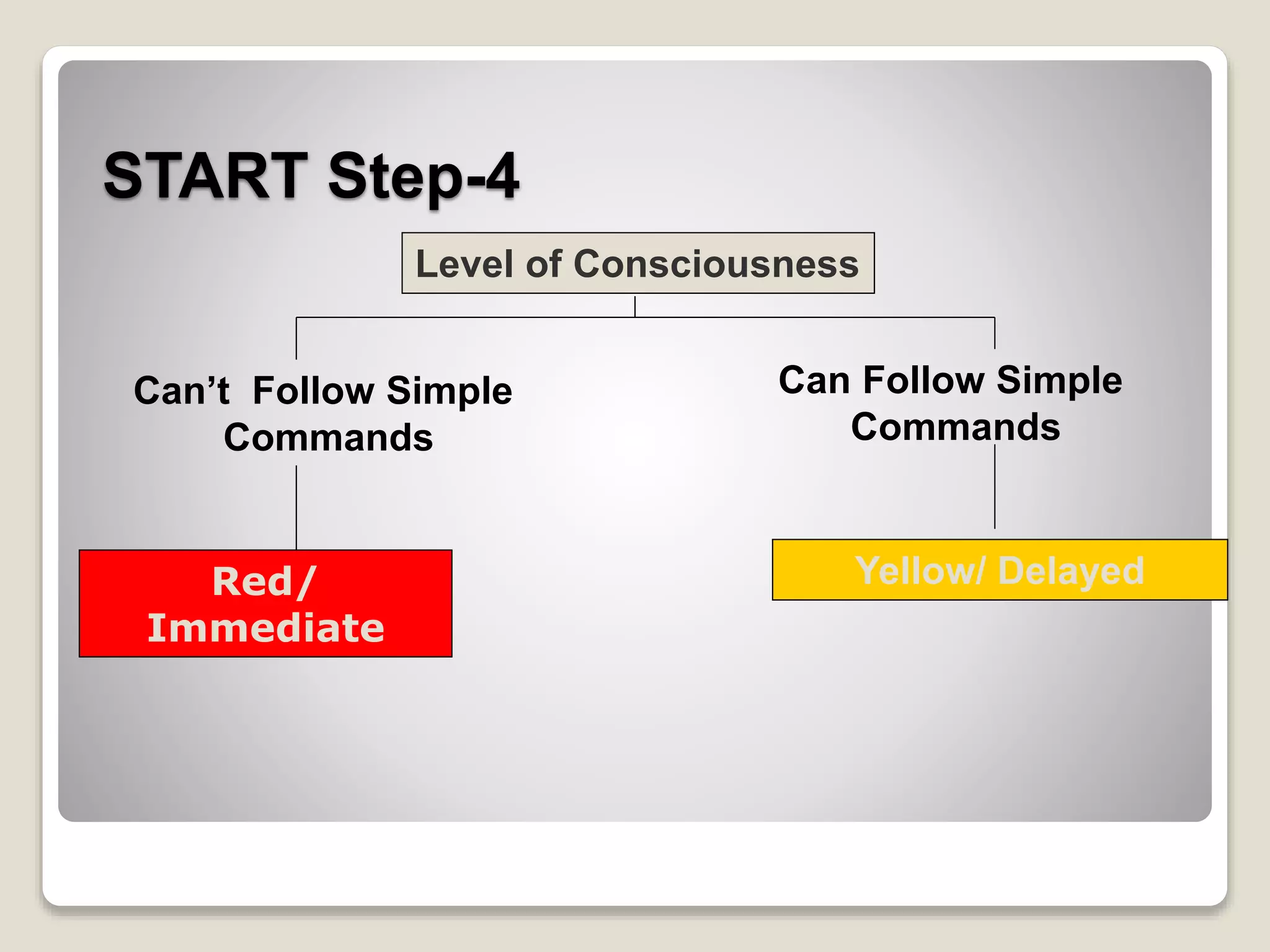 START Step-4

Level of Consciousness

Can’t Follow Simple Commands

Can Follow Simple Commands

Red/ Immediate

Yellow/ Delayed